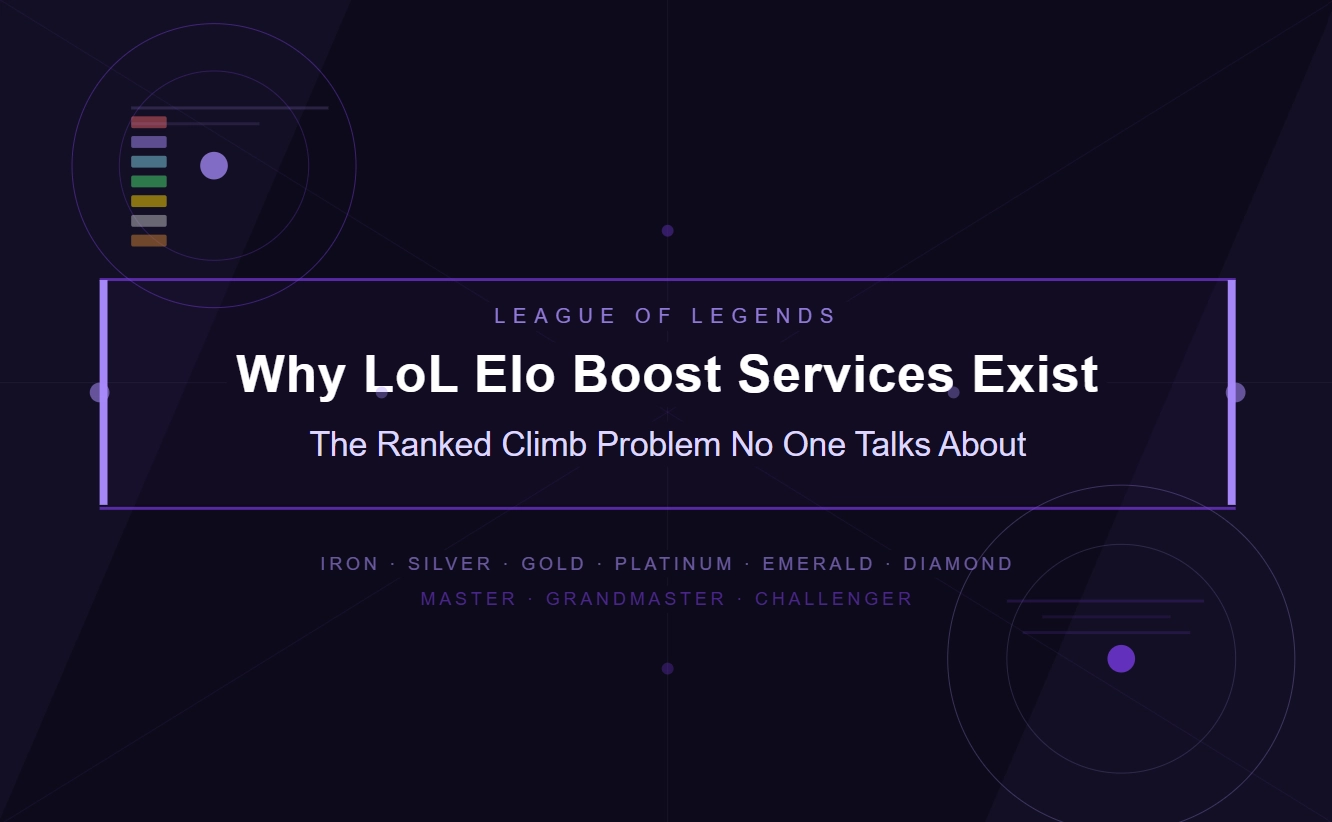 LEAGUE OF LEGENDS

Why LoL Elo Boost Services Exist

The Ranked Climb Problem No One Talks About

IRON · SILVER · GOLD · PLATINUM · EMERALD · DIAMOND
MASTER · GRANDMASTER · CHALLENGER